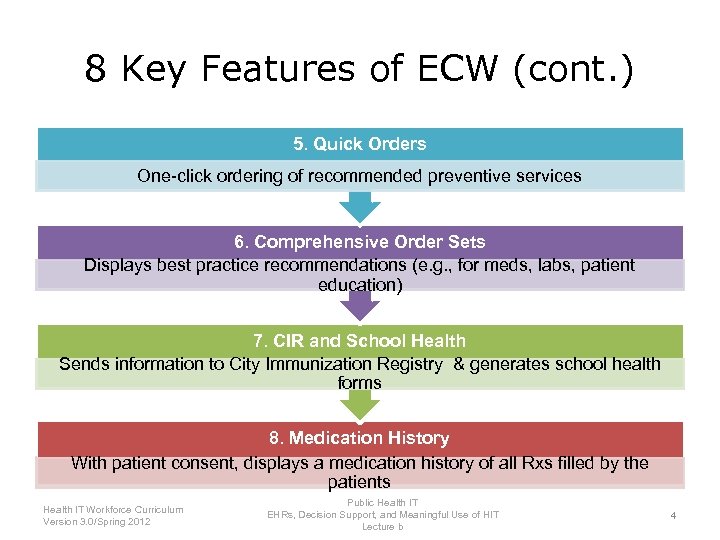 8 Key Features of ECW (cont.)

5. Quick Orders

One-click ordering of recommended preventive services

6. Comprehensive Order Sets

Displays best practice recommendations (e.g., for meds, labs, patient education)

7. CIR and School Health

Sends information to City Immunization Registry & generates school health forms

8. Medication History

With patient consent, displays a medication history of all Rxs filled by the patients

Health IT Workforce Curriculum
Version 3.0/Spring 2012

Public Health IT
EHRs, Decision Support, and Meaningful Use of HIT
Lecture b

4